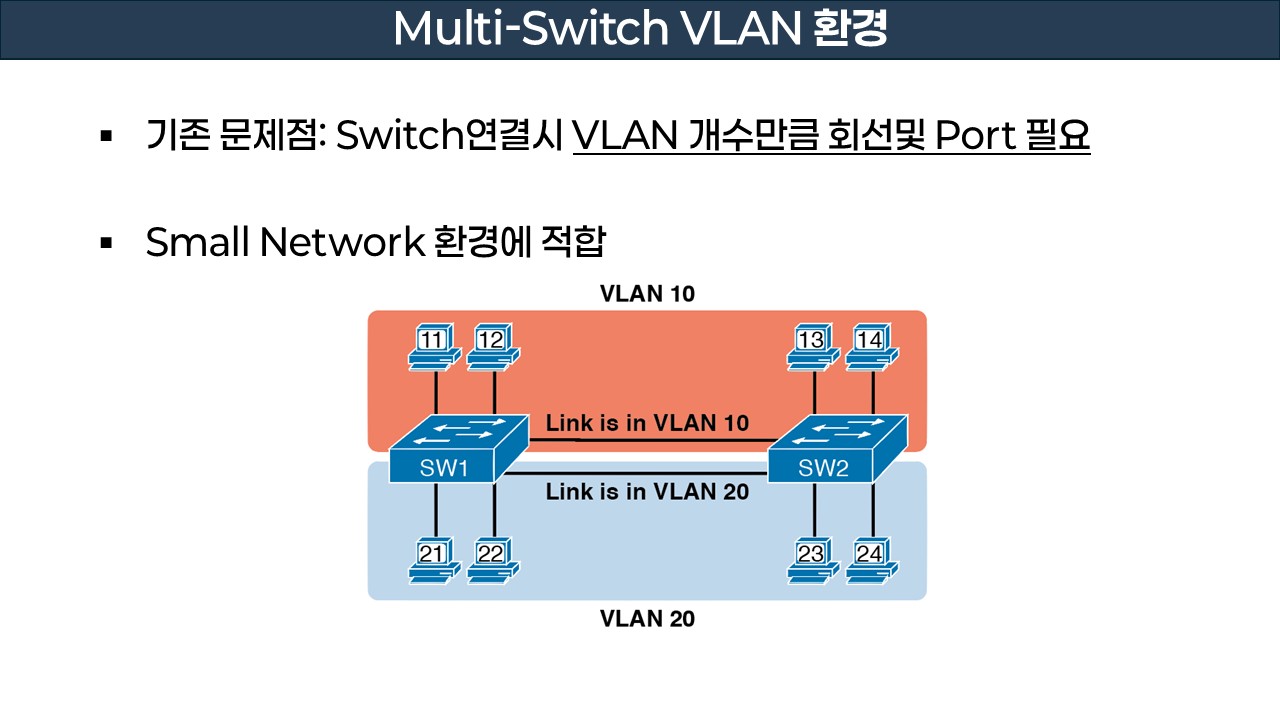 Multi-Switch VLAN 환경

▪ 기존 문제점: Switch연결시 VLAN 개수만큼 회선및 Port 필요

▪ Small Network 환경에 적합

VLAN 10

11 12 13 14

Link is in VLAN 10

SW1 SW2

Link is in VLAN 20

21 22 23 24

VLAN 20